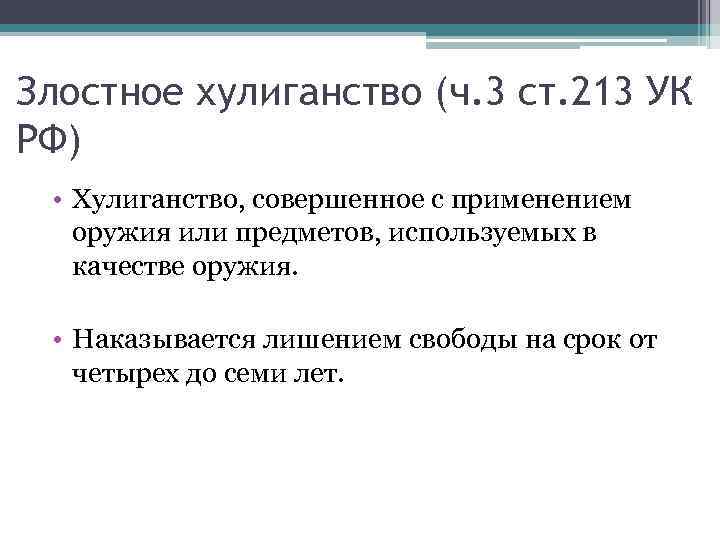 Злостное хулиганство (ч.3 ст.213 УК РФ)

• Хулиганство, совершенное с применением оружия или предметов, используемых в качестве оружия.

• Наказывается лишением свободы на срок от четырех до семи лет.